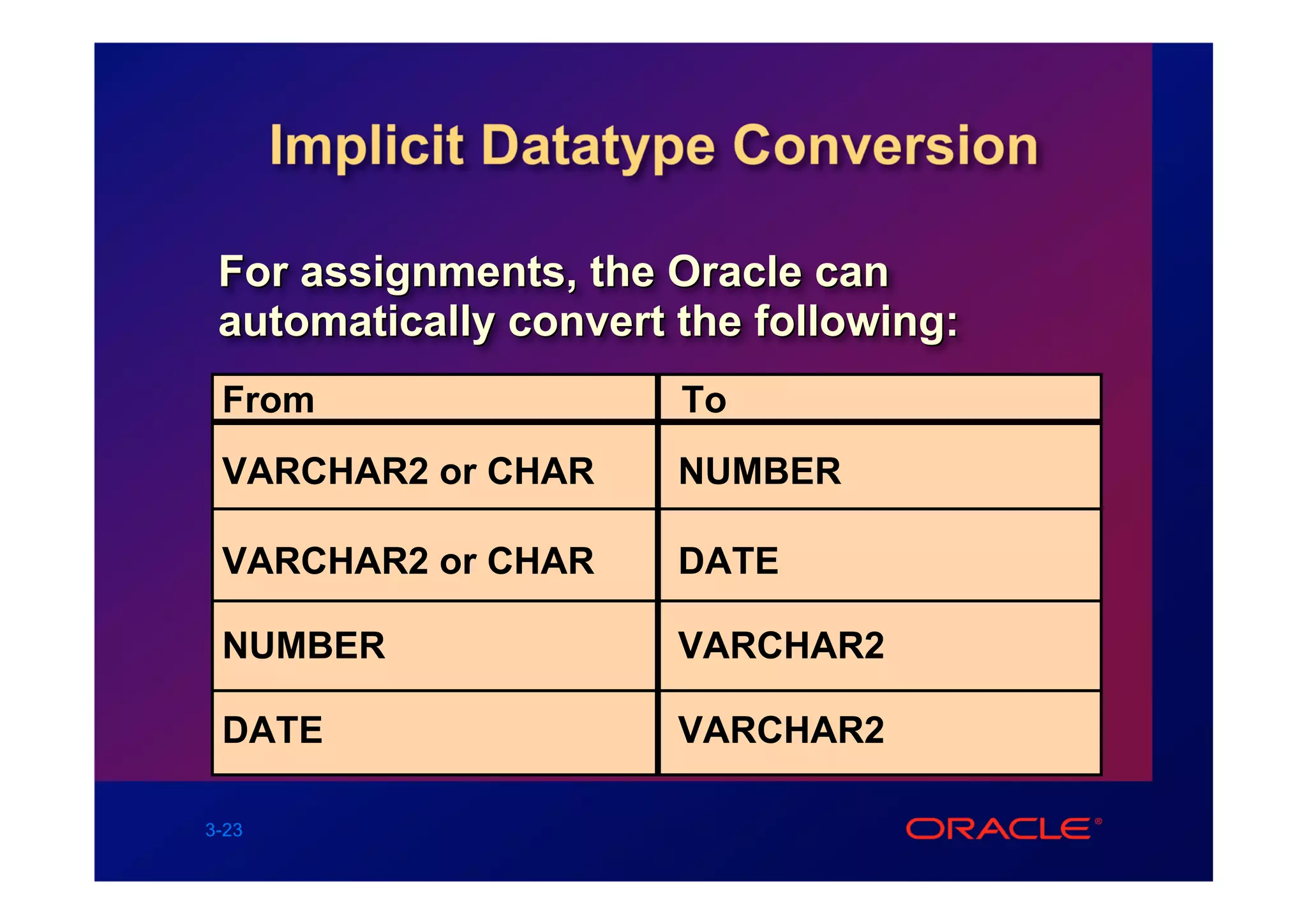 Implicit Datatype Conversion

For assignments, the Oracle can automatically convert the following:

| From | To |
|---|---|
| VARCHAR2 or CHAR | NUMBER |
| VARCHAR2 or CHAR | DATE |
| NUMBER | VARCHAR2 |
| DATE | VARCHAR2 |

3-23

ORACLE®